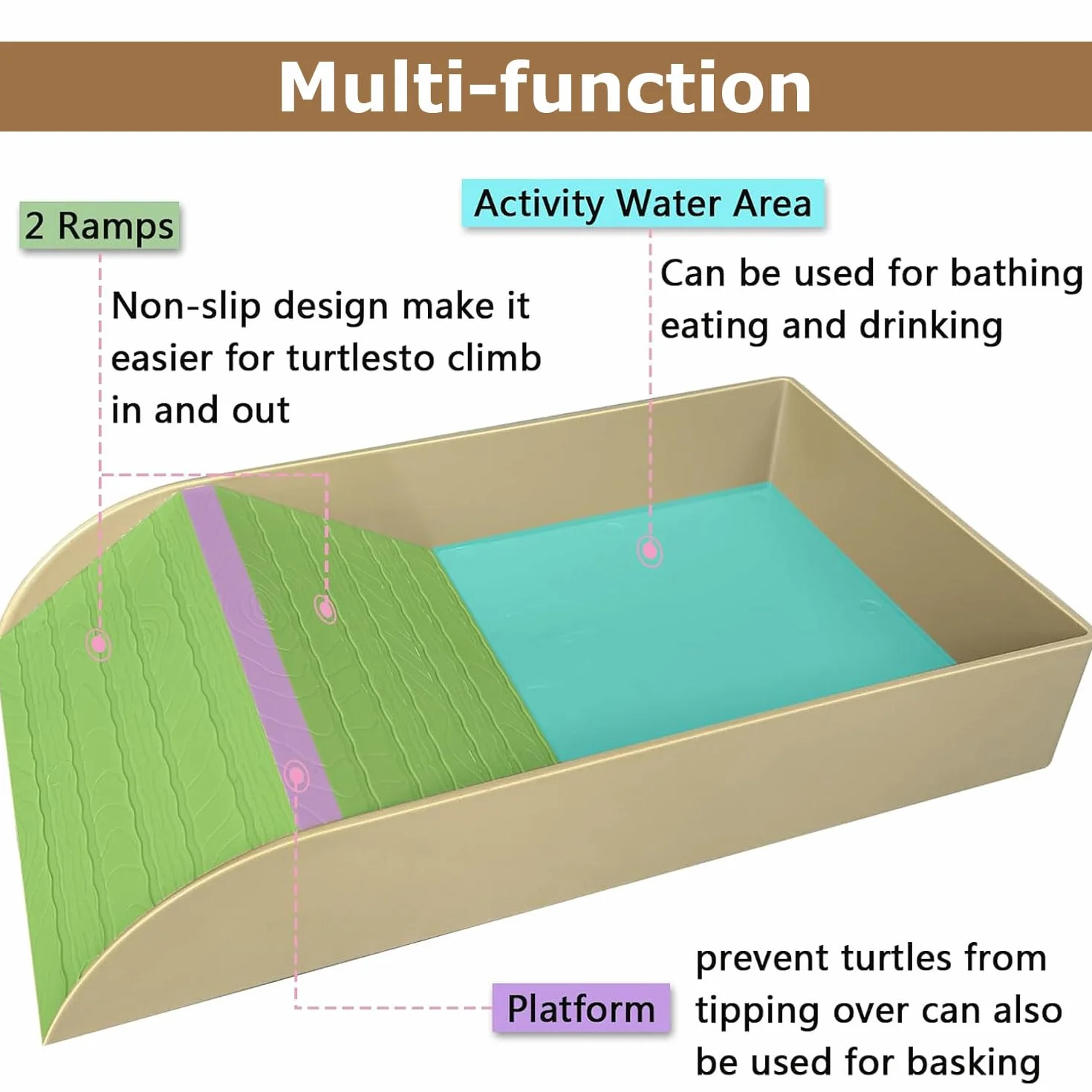 Multi-function

2 Ramps

Non-slip design make it easier for turtlesto climb in and out

Activity Water Area

Can be used for bathing eating and drinking

Platform

prevent turtles from tipping over can also be used for basking